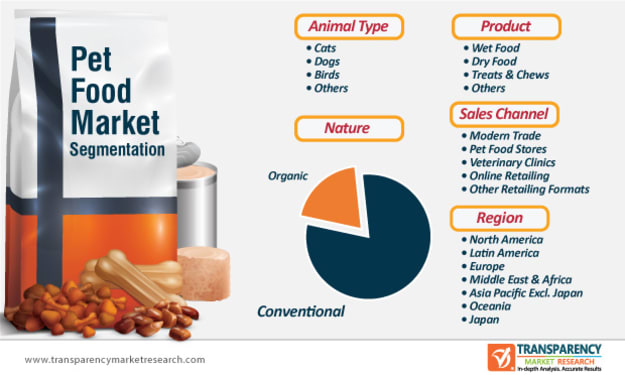 Pet Food Market Segmentation

Animal Type
• Cats
• Dogs
• Birds
• Others

Nature

Organic

Conventional

Product
• Wet Food
• Dry Food
• Treats & Chews
• Others

Sales Channel
• Modern Trade
• Pet Food Stores
• Veterinary Clinics
• Online Retailing
• Other Retailing Formats

Region
• North America
• Latin America
• Europe
• Middle East & Africa
• Asia Pacific Excl. Japan
• Oceania
• Japan

www.transparencymarketresearch.com

TRANSPARENCY MARKET RESEARCH
In-depth Analysis. Accurate Results